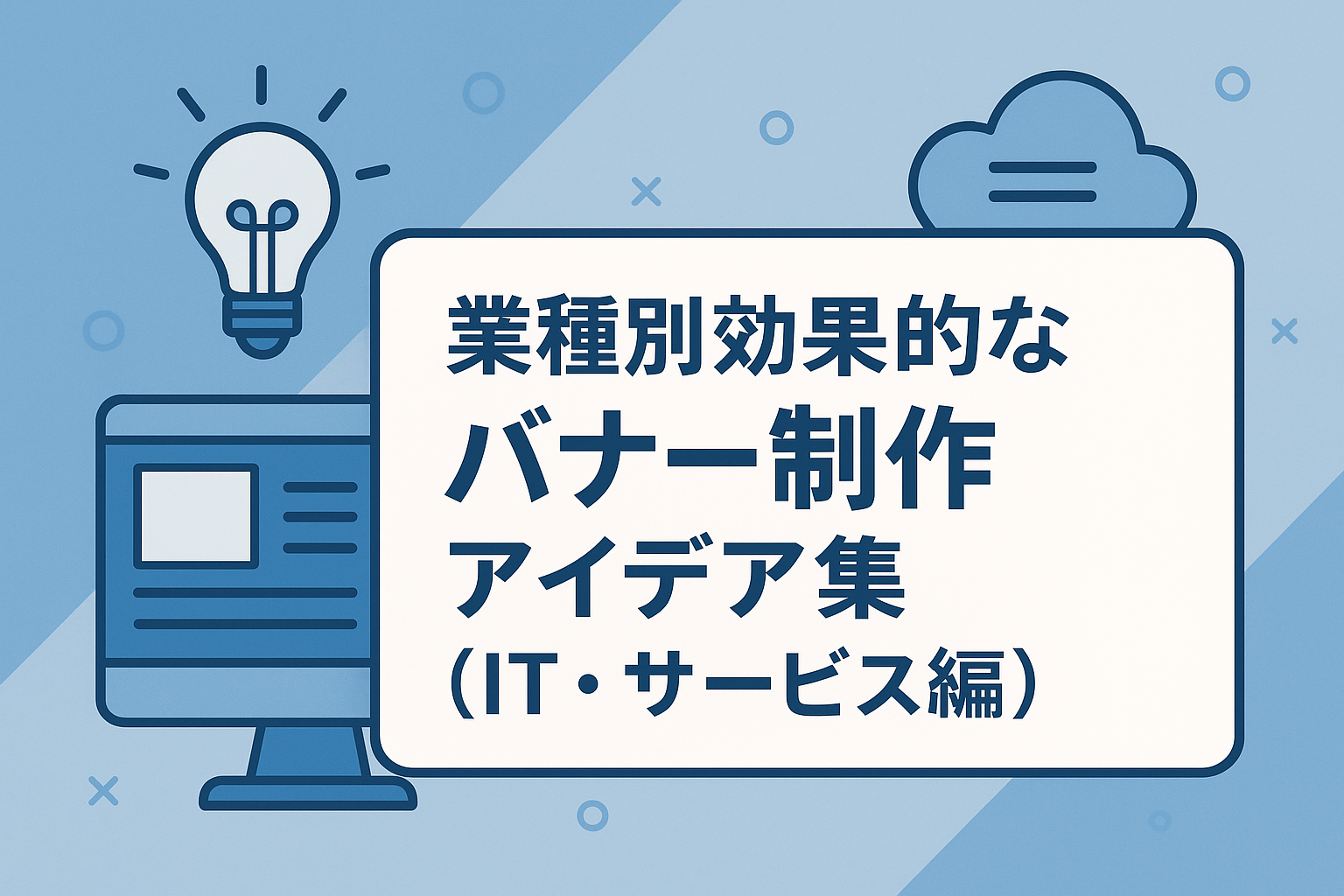 業種別効果的な
バナー制作
アイデア集
（IT・サービス編）